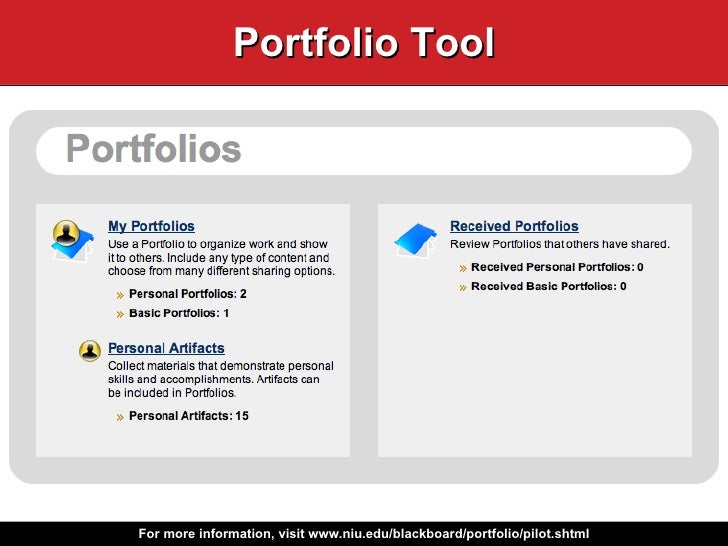 Portfolio Tool

Portfolios

My Portfolios
Use a Portfolio to organize work and show it to others. Include any type of content and choose from many different sharing options.

» Personal Portfolios: 2
» Basic Portfolios: 1

Personal Artifacts
Collect materials that demonstrate personal skills and accomplishments. Artifacts can be included in Portfolios.

» Personal Artifacts: 15

Received Portfolios
Review Portfolios that others have shared.

» Received Personal Portfolios: 0
» Received Basic Portfolios: 0

For more information, visit www.niu.edu/blackboard/portfolio/pilot.shtml